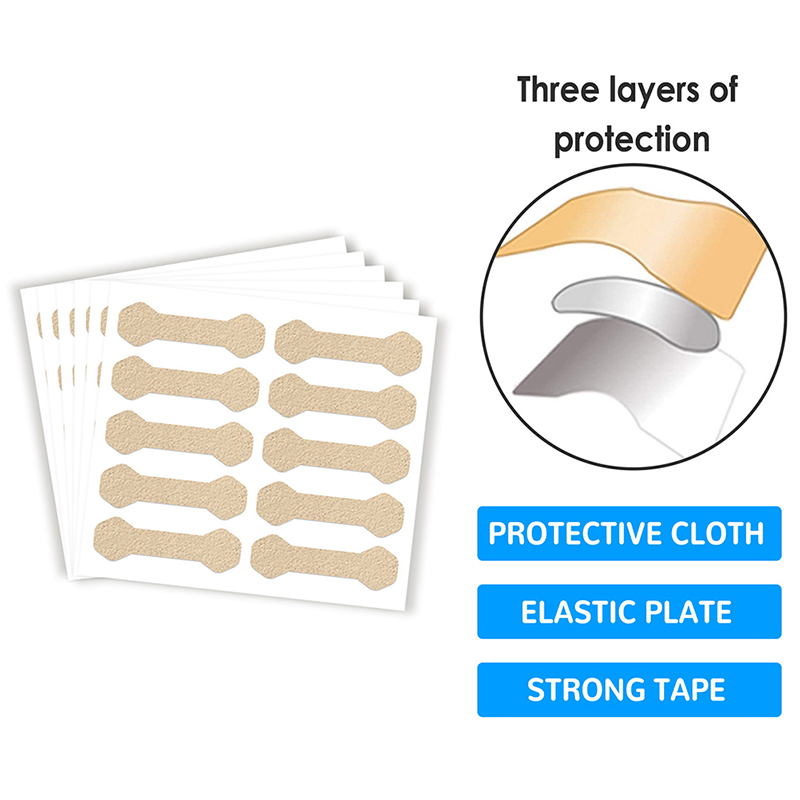 Three layers of protection

PROTECTIVE CLOTH

ELASTIC PLATE

STRONG TAPE